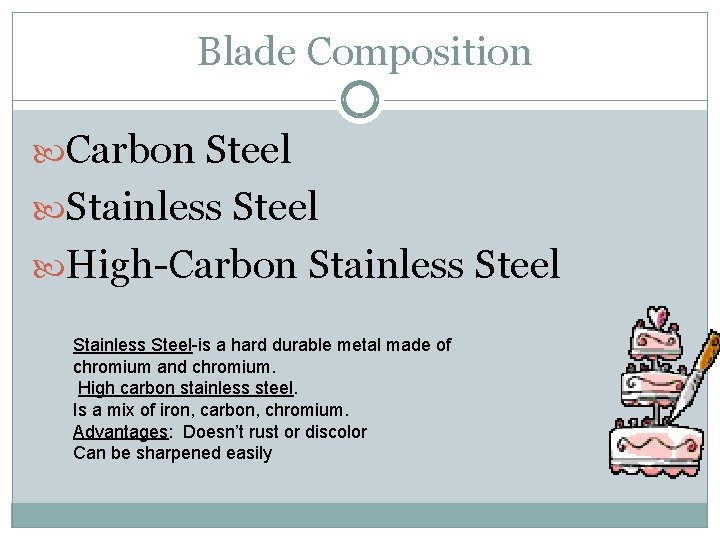 Blade Composition

Carbon Steel

Stainless Steel

High-Carbon Stainless Steel

Stainless Steel-is a hard durable metal made of chromium and chromium.
High carbon stainless steel.
Is a mix of iron, carbon, chromium.
Advantages: Doesn't rust or discolor
Can be sharpened easily